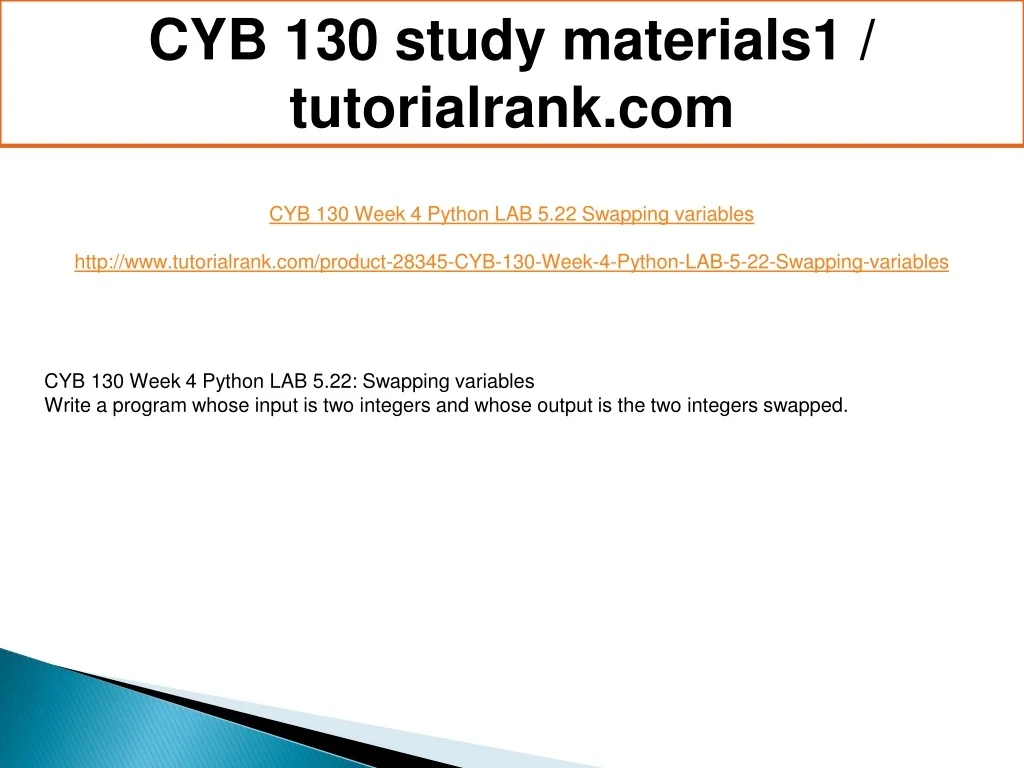 CYB 130 study materials1 / tutorialrank.com

CYB 130 Week 4 Python LAB 5.22 Swapping variables

http://www.tutorialrank.com/product-28345-CYB-130-Week-4-Python-LAB-5-22-Swapping-variables

CYB 130 Week 4 Python LAB 5.22: Swapping variables
Write a program whose input is two integers and whose output is the two integers swapped.